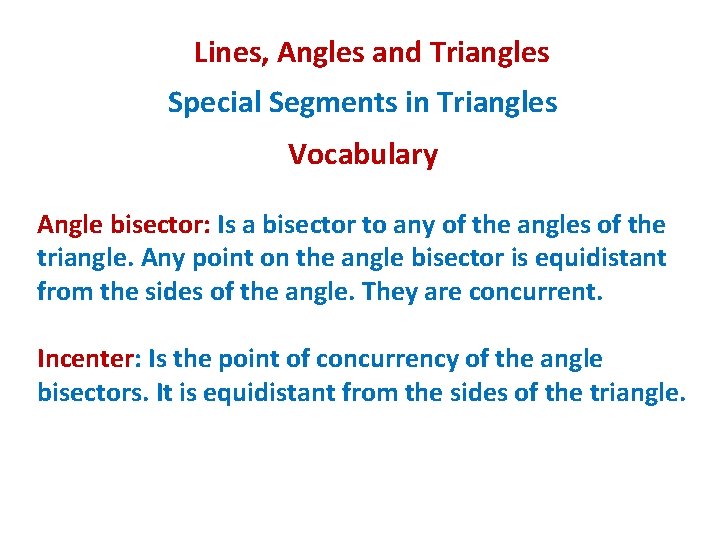 Lines, Angles and Triangles

Special Segments in Triangles

Vocabulary

Angle bisector: Is a bisector to any of the angles of the triangle. Any point on the angle bisector is equidistant from the sides of the angle. They are concurrent.

Incenter: Is the point of concurrency of the angle bisectors. It is equidistant from the sides of the triangle.